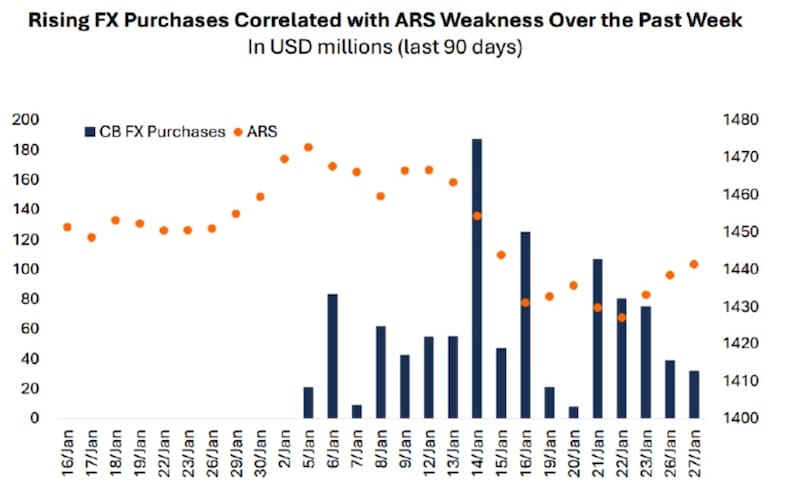 Rising FX Purchases Correlated with ARS Weakness Over the Past Week
In USD millions (last 90 days)

CB FX Purchases ARS

200
180
160
140
120
100
80
60
40
20
0

1480
1470
1460
1450
1440
1430
1420
1410
1400

16/Jan
17/Jan
18/Jan
19/Jan
22/Jan
23/Jan
26/Jan
29/Jan
30/Jan
2/Jan
5/Jan
6/Jan
7/Jan
8/Jan
9/Jan
12/Jan
13/Jan
14/Jan
15/Jan
16/Jan
19/Jan
20/Jan
21/Jan
22/Jan
23/Jan
26/Jan
27/Jan